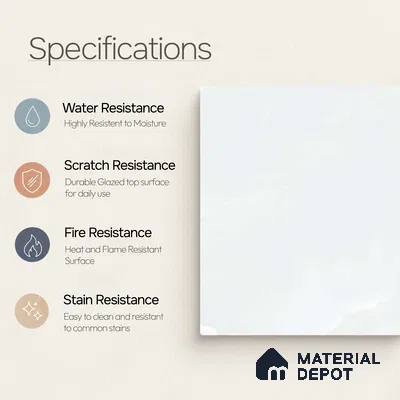 Specifications

Water Resistance
Highly Resistent to Moisture

Scratch Resistance
Durable Glazed top surface for daily use

Fire Resistance
Heat and Flame Resistant Surface

Stain Resistance
Easy to clean and resistant to common stains

MATERIAL DEPOT